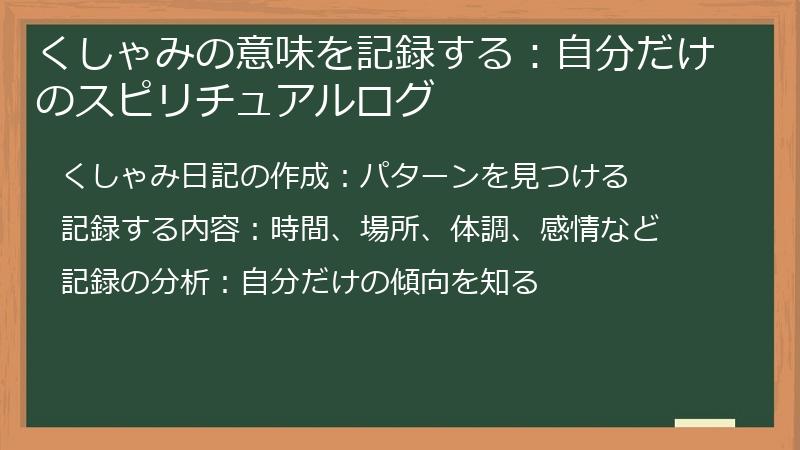 くしゃみの意味を記録する：自分だけのスピリチュアルログ

くしゃみ日記の作成：パターンを見つける

記録する内容：時間、場所、体調、感情など

記録の分析：自分だけの傾向を知る